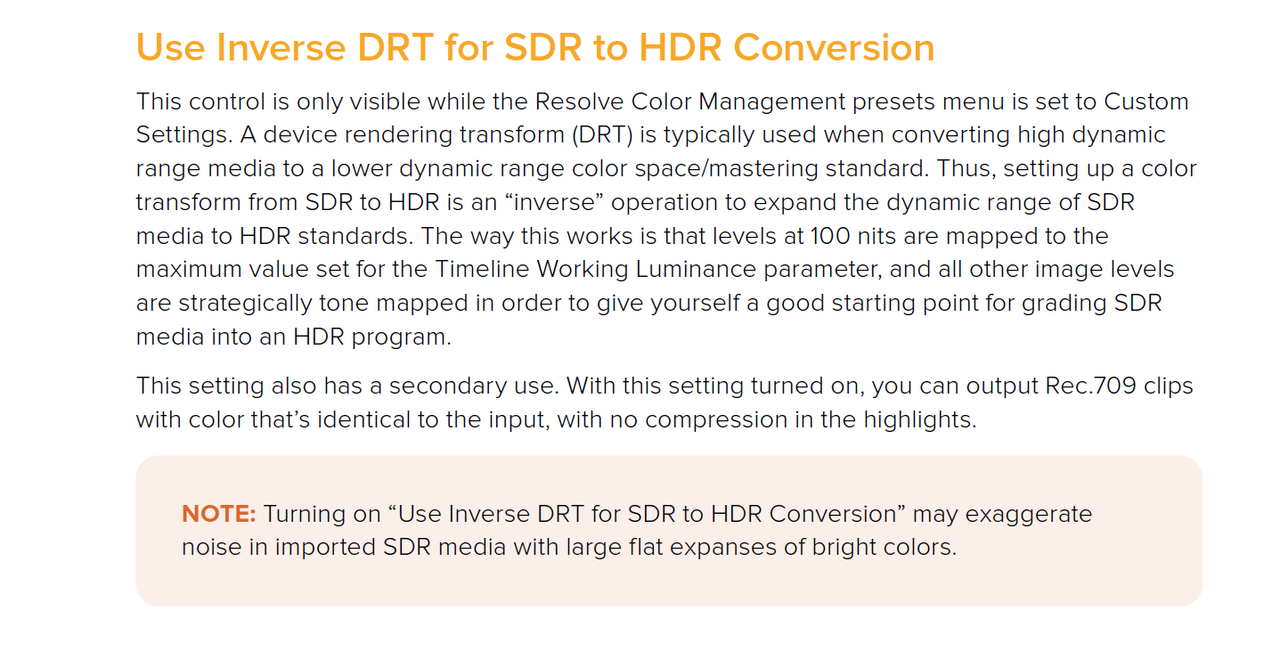 Use Inverse DRT for SDR to HDR Conversion

This control is only visible while the Resolve Color Management presets menu is set to Custom Settings. A device rendering transform (DRT) is typically used when converting high dynamic range media to a lower dynamic range color space/mastering standard. Thus, setting up a color transform from SDR to HDR is an “inverse” operation to expand the dynamic range of SDR media to HDR standards. The way this works is that levels at 100 nits are mapped to the maximum value set for the Timeline Working Luminance parameter, and all other image levels are strategically tone mapped in order to give yourself a good starting point for grading SDR media into an HDR program.

This setting also has a secondary use. With this setting turned on, you can output Rec.709 clips with color that’s identical to the input, with no compression in the highlights.

NOTE: Turning on “Use Inverse DRT for SDR to HDR Conversion” may exaggerate noise in imported SDR media with large flat expanses of bright colors.